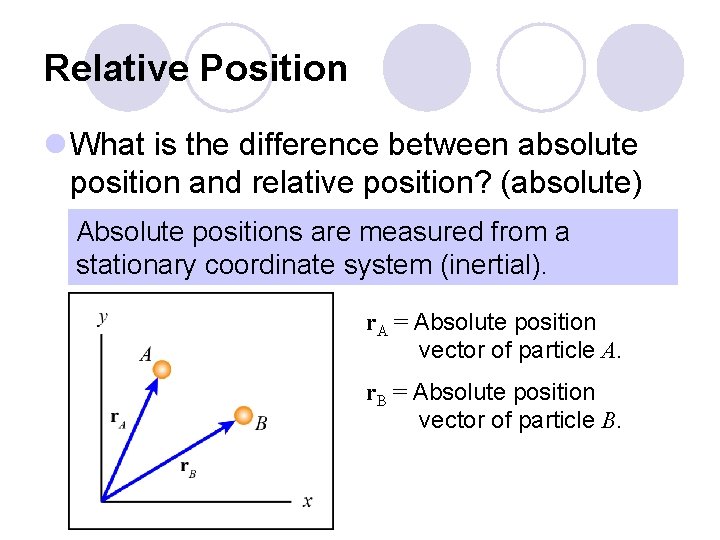 Relative Position

What is the difference between absolute position and relative position? (absolute)

Absolute positions are measured from a stationary coordinate system (inertial).

$y$

$A$

$\mathbf{r}_A$

$B$

$\mathbf{r}_B$

$x$

$\mathbf{r}_A$ = Absolute position vector of particle $A$.

$\mathbf{r}_B$ = Absolute position vector of particle $B$.